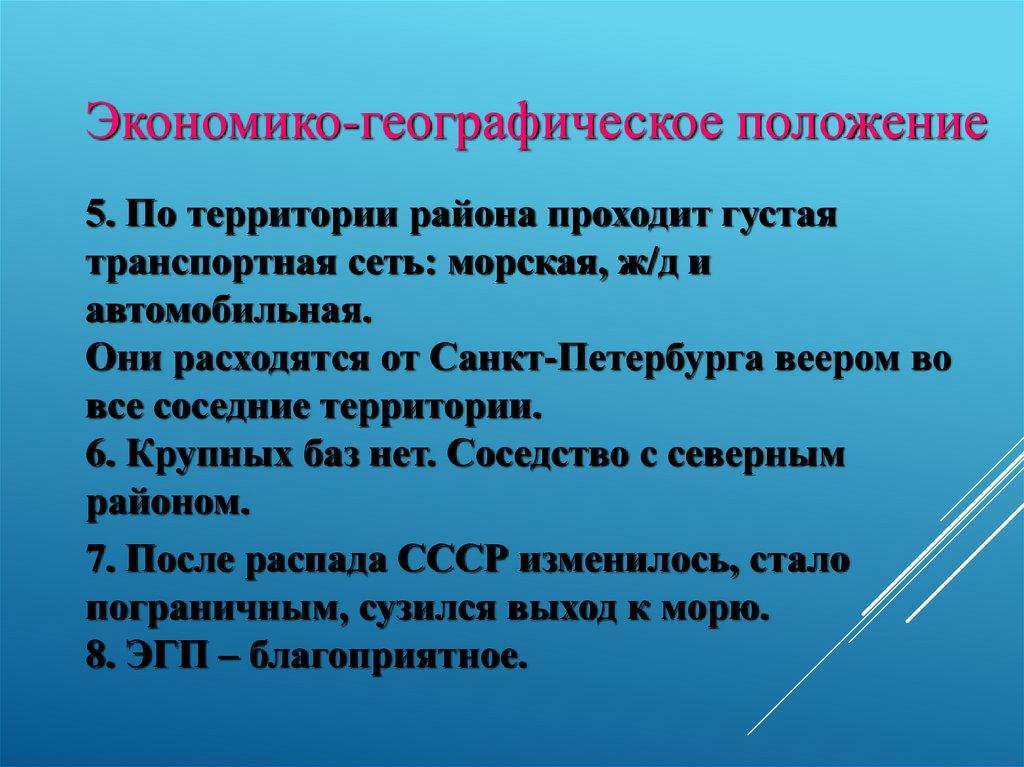 Экономико-географическое положение

5. По территории района проходит густая транспортная сеть: морская, ж/д и автомобильная.
Они расходятся от Санкт-Петербурга веером во все соседние территории.
6. Крупных баз нет. Соседство с северным районом.

7. После распада СССР изменилось, стало пограничным, сузился выход к морю.
8. ЭГП – благоприятное.